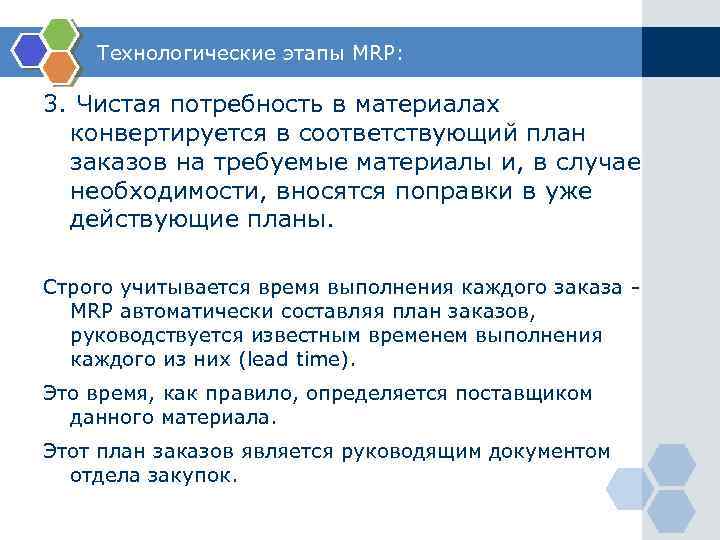 Технологические этапы MRP:

3. Чистая потребность в материалах конвертируется в соответствующий план заказов на требуемые материалы и, в случае необходимости, вносятся поправки в уже действующие планы.

Строго учитывается время выполнения каждого заказа - MRP автоматически составляя план заказов, руководствуется известным временем выполнения каждого из них (lead time).

Это время, как правило, определяется поставщиком данного материала.

Этот план заказов является руководящим документом отдела закупок.